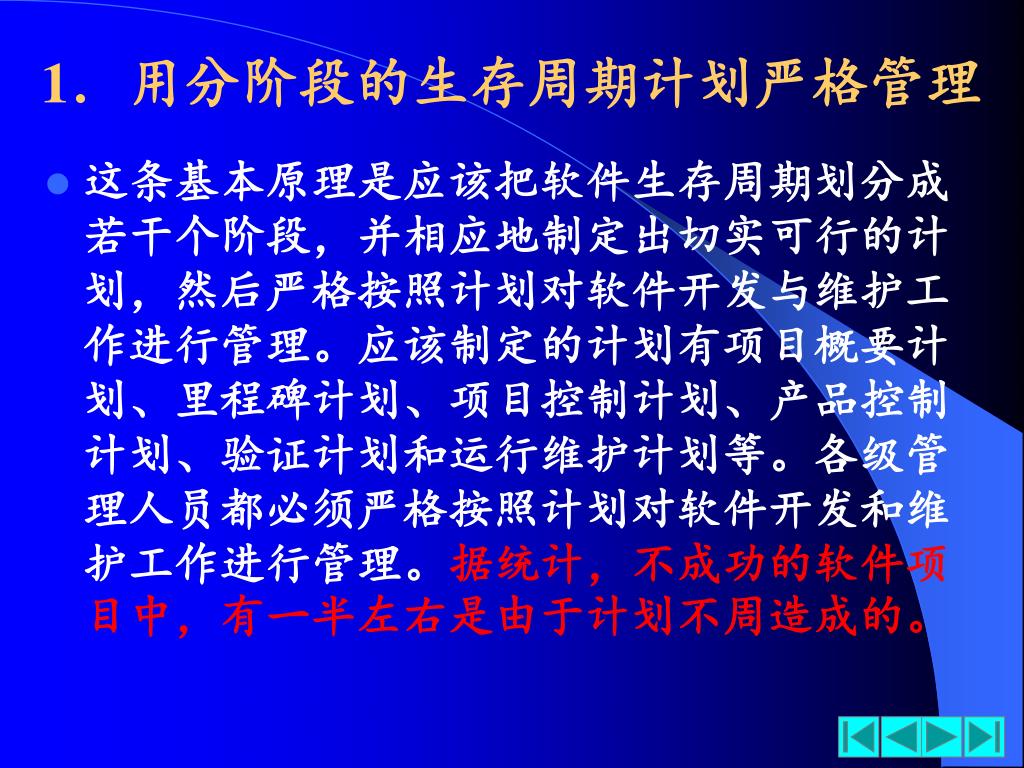 1. 用分阶段的生存周期计划严格管理

这条基本原理是应该把软件生存周期划分成若干个阶段，并相应地制定出切实可行的计划，然后严格按照计划对软件开发与维护工作进行管理。应该制定的计划有项目概要计划、里程碑计划、项目控制计划、产品控制计划、验证计划和运行维护计划等。各级管理人员都必须严格按照计划对软件开发和维护工作进行管理。据统计，不成功的软件项目中，有一半左右是由于计划不周造成的。